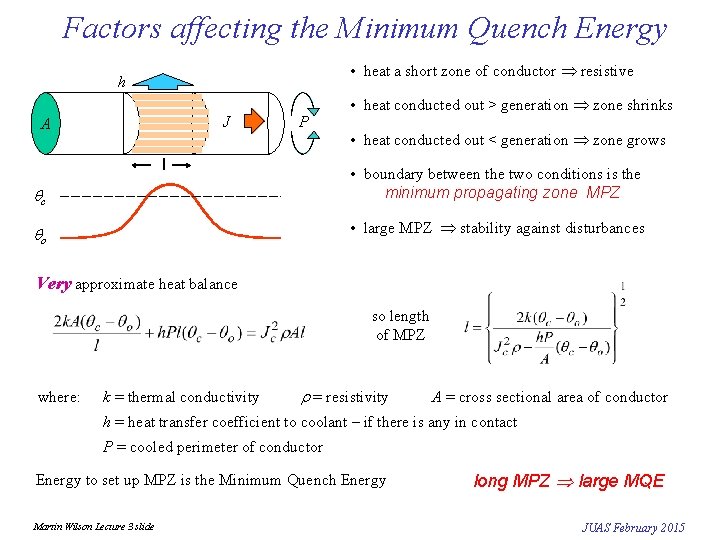 Factors affecting the Minimum Quench Energy

h

A

J

P

l

$\theta_c$

$\theta_o$

• heat a short zone of conductor $\Rightarrow$ resistive

• heat conducted out > generation $\Rightarrow$ zone shrinks

• heat conducted out < generation $\Rightarrow$ zone grows

• boundary between the two conditions is the minimum propagating zone MPZ

• large MPZ $\Rightarrow$ stability against disturbances

Very approximate heat balance

$\frac{2kA(\theta_c - \theta_o)}{l} + hPl(\theta_c - \theta_o) = J_c^2 \rho A l$

so length of MPZ

$l = \left\{ \frac{2k(\theta_c - \theta_o)}{J_c^2 \rho - \frac{hP}{A}(\theta_c - \theta_o)} \right\}^{\frac{1}{2}}$

where: $k$ = thermal conductivity $\rho$ = resistivity $A$ = cross sectional area of conductor

$h$ = heat transfer coefficient to coolant – if there is any in contact

$P$ = cooled perimeter of conductor

Energy to set up MPZ is the Minimum Quench Energy

long MPZ $\Rightarrow$ large MQE

Martin Wilson Lecture 3 slide

JUAS February 2015